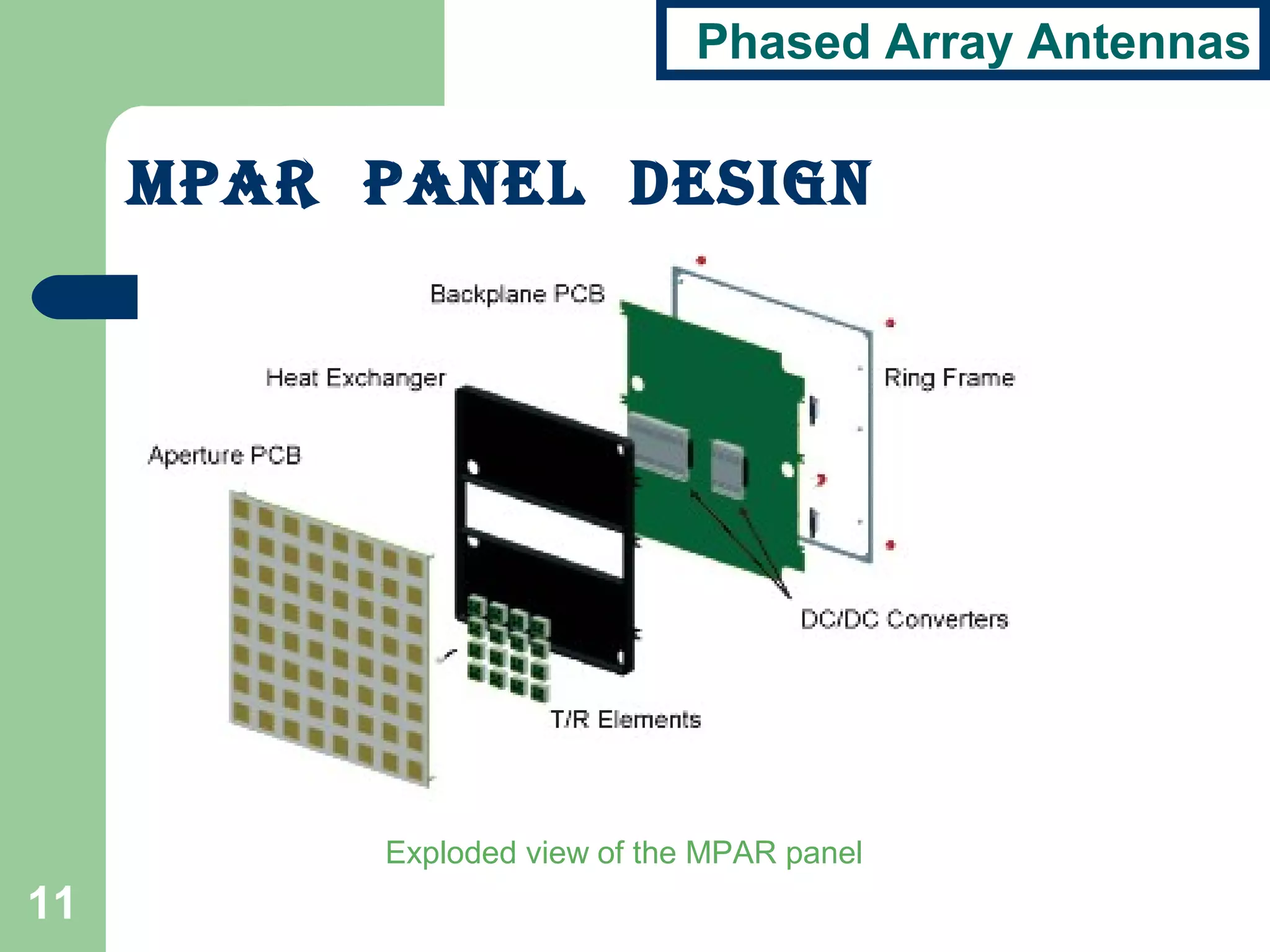 Phased Array Antennas

MPAR PANEL DESIGN

Backplane PCB

Heat Exchanger

Ring Frame

Aperture PCB

DC/DC Converters

T/R Elements

Exploded view of the MPAR panel

11